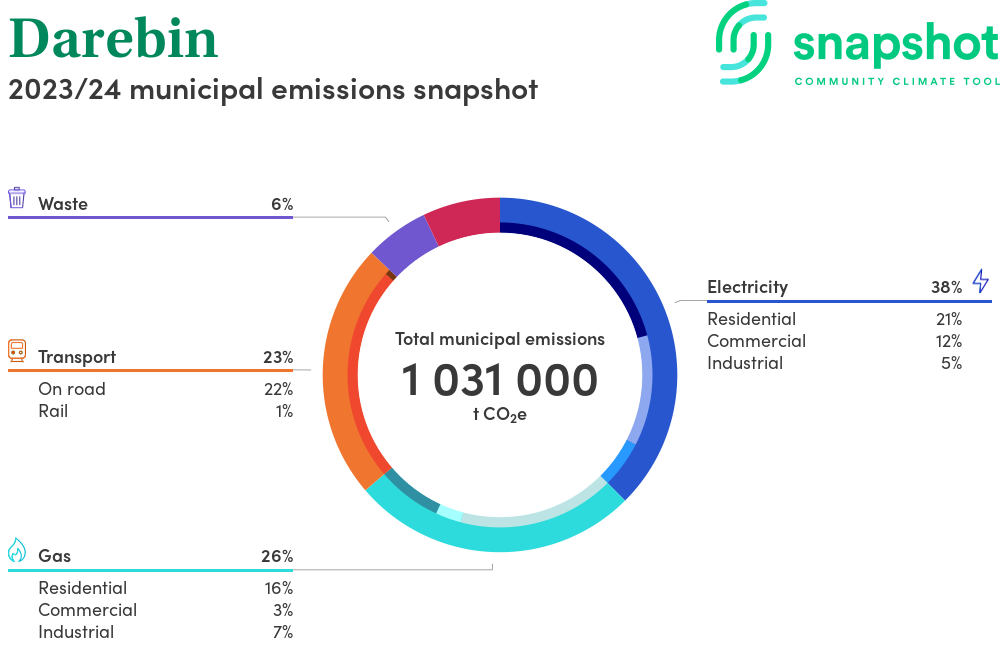 Darebin
2023/24 municipal emissions snapshot

snapshot
COMMUNITY CLIMATE TOOL

Waste 6%

Transport 23%
On road 22%
Rail 1%

Gas 26%
Residential 16%
Commercial 3%
Industrial 7%

Total municipal emissions
1 031 000
t $CO_2e$

Electricity 38%
Residential 21%
Commercial 12%
Industrial 5%